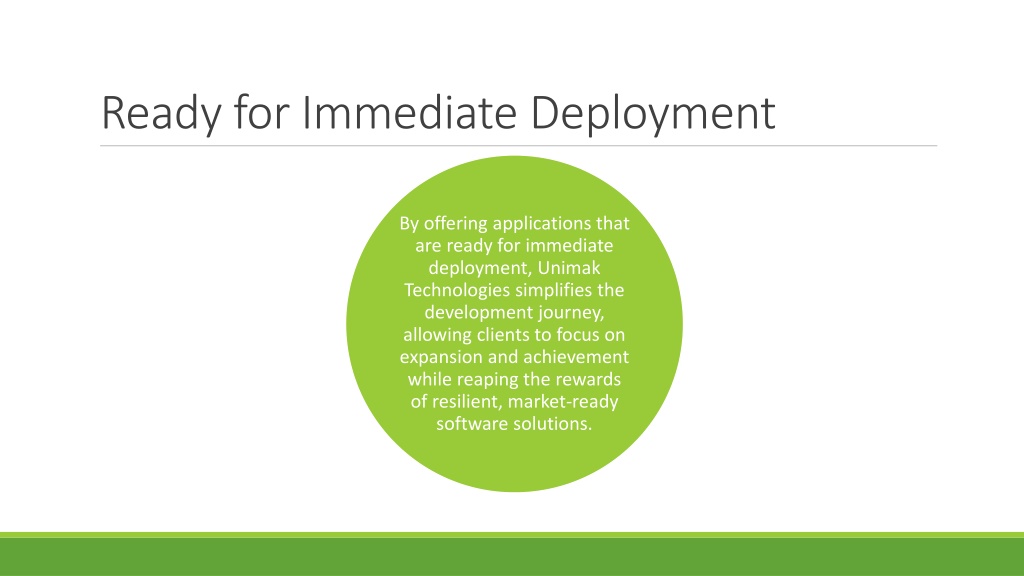 Ready for Immediate Deployment

By offering applications that are ready for immediate deployment, Unimak Technologies simplifies the development journey, allowing clients to focus on expansion and achievement while reaping the rewards of resilient, market-ready software solutions.